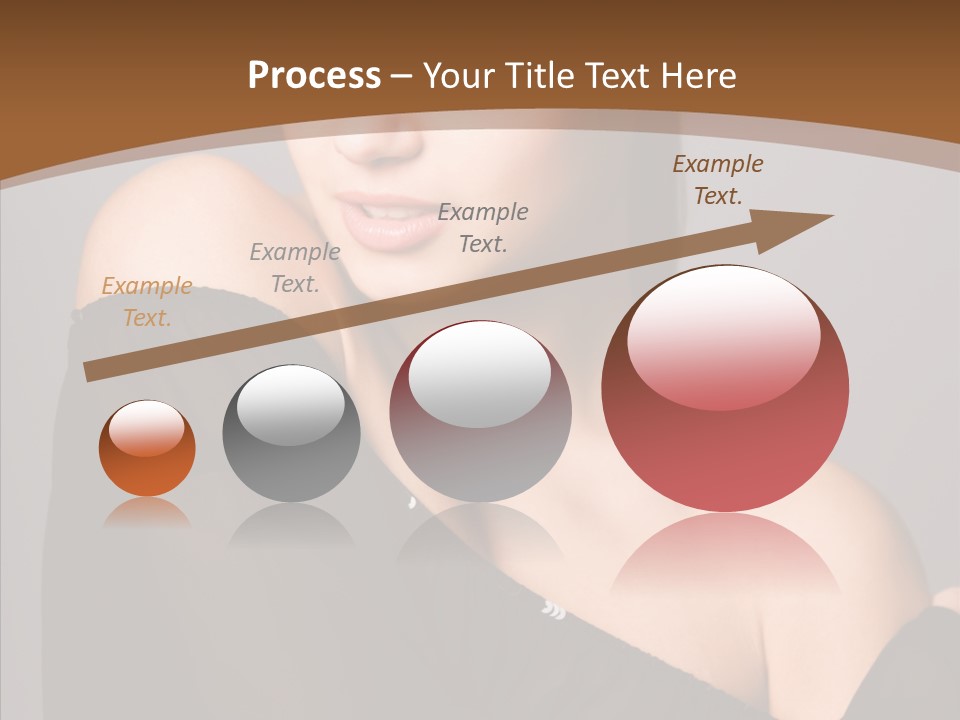 Process – Your Title Text Here

Example Text.

Example Text.

Example Text.

Example Text.